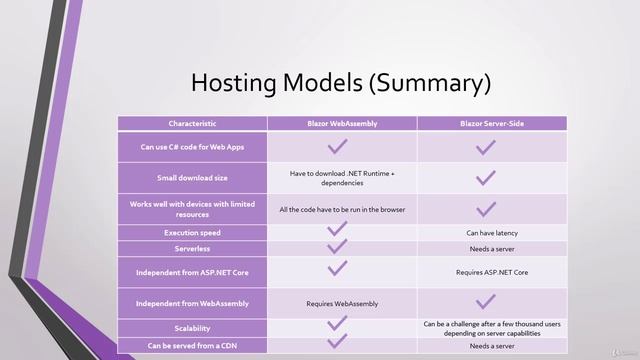 Hosting Models (Summary)

| Characteristic | Blazor WebAssembly | Blazor Server-Side |
|---|---|---|
| Can use C# code for Web Apps | ✓ | ✓ |
| Small download size | Have to download .NET Runtime + dependencies | ✓ |
| Works well with devices with limited resources | All the code have to be run in the browser | ✓ |
| Execution speed | ✓ | Can have latency |
| Serverless | ✓ | Needs a server |
| Independent from ASP.NET Core | ✓ | Requires ASP.NET Core |
| Independent from WebAssembly | Requires WebAssembly | ✓ |
| Scalability | ✓ | Can be a challenge after a few thousand users depending on server capabilities |
| Can be served from a CDN | ✓ | Needs a server |